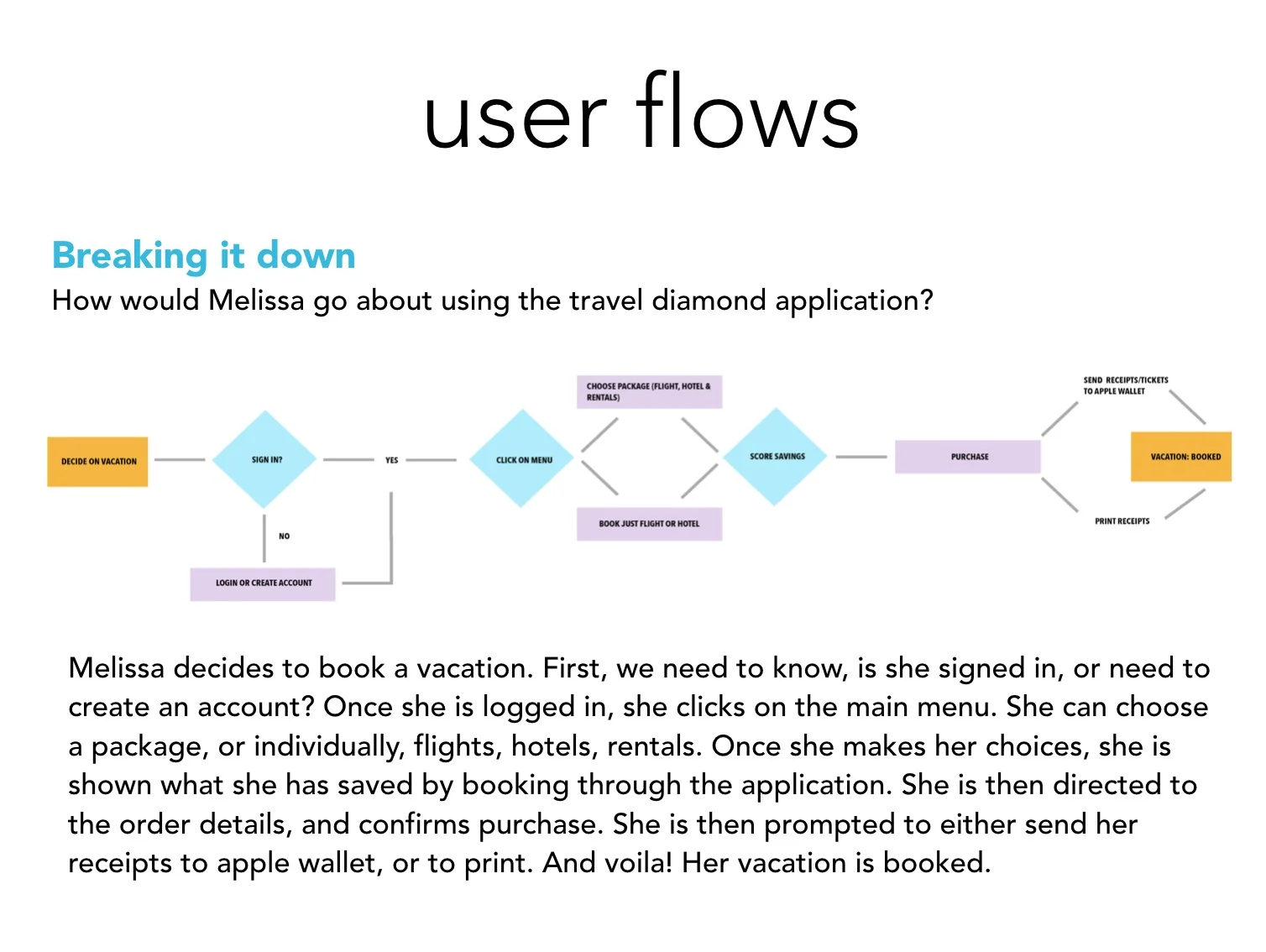 user flows

Breaking it down
How would Melissa go about using the travel diamond application?

DECIDE ON VACATION

SIGN IN?

YES

NO

LOGIN OR CREATE ACCOUNT

CLICK ON MENU

CHOOSE PACKAGE (FLIGHT, HOTEL & RENTALS)

BOOK JUST FLIGHT OR HOTEL

SCORE SAVINGS

PURCHASE

SEND RECEIPTS/TICKETS TO APPLE WALLET

PRINT RECEIPTS

VACATION: BOOKED

Melissa decides to book a vacation. First, we need to know, is she signed in, or need to create an account? Once she is logged in, she clicks on the main menu. She can choose a package, or individually, flights, hotels, rentals. Once she makes her choices, she is shown what she has saved by booking through the application. She is then directed to the order details, and confirms purchase. She is then prompted to either send her receipts to apple wallet, or to print. And voila! Her vacation is booked.